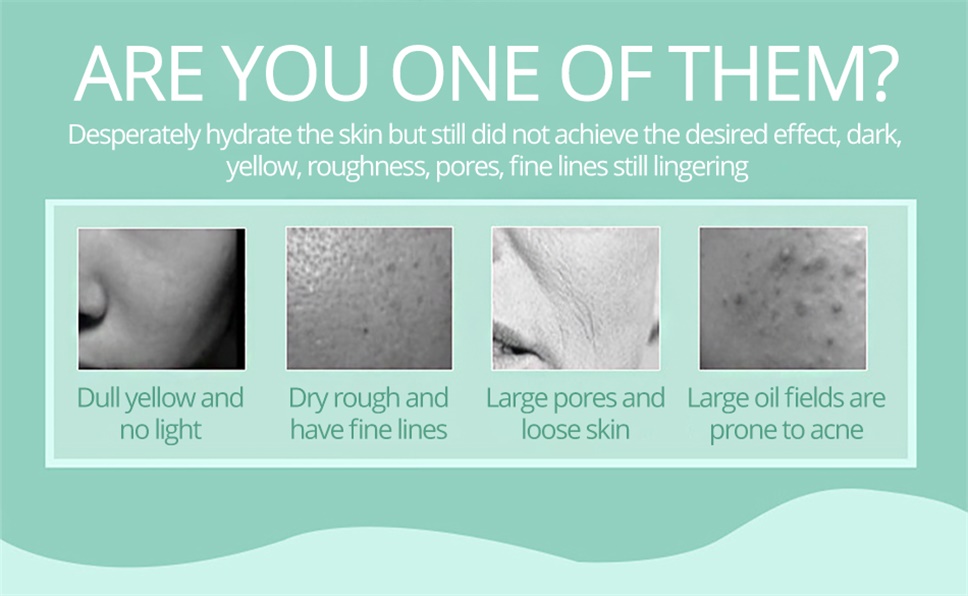 ARE YOU ONE OF THEM?

Desperately hydrate the skin but still did not achieve the desired effect, dark, yellow, roughness, pores, fine lines still lingering

Dull yellow and no light

Dry rough and have fine lines

Large pores and loose skin

Large oil fields are prone to acne